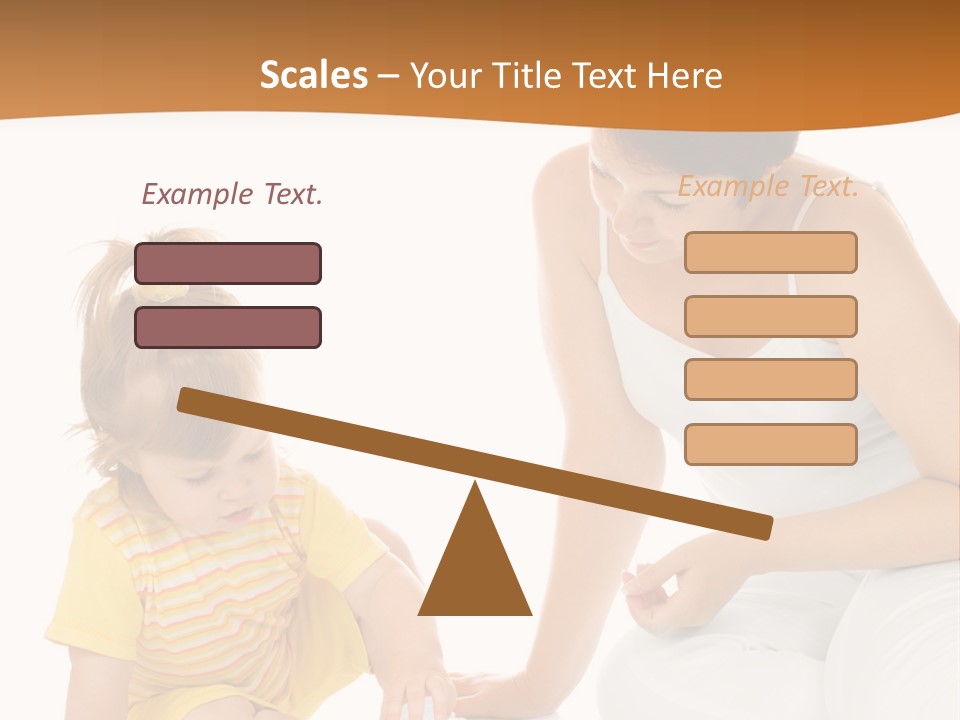 Scales – Your Title Text Here

Example Text.

Example Text.